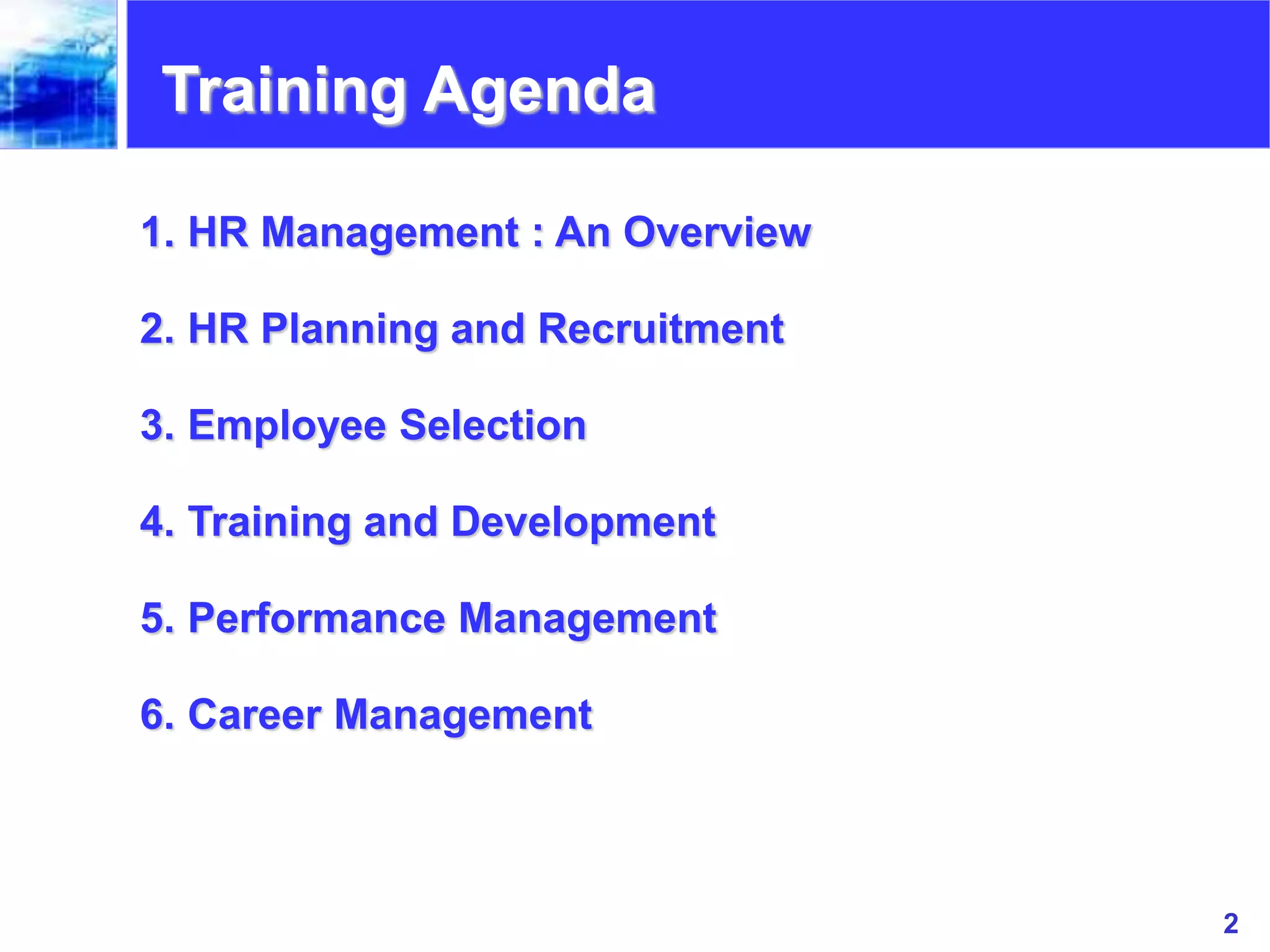 Training Agenda

1. HR Management : An Overview

2. HR Planning and Recruitment

3. Employee Selection

4. Training and Development

5. Performance Management

6. Career Management

2